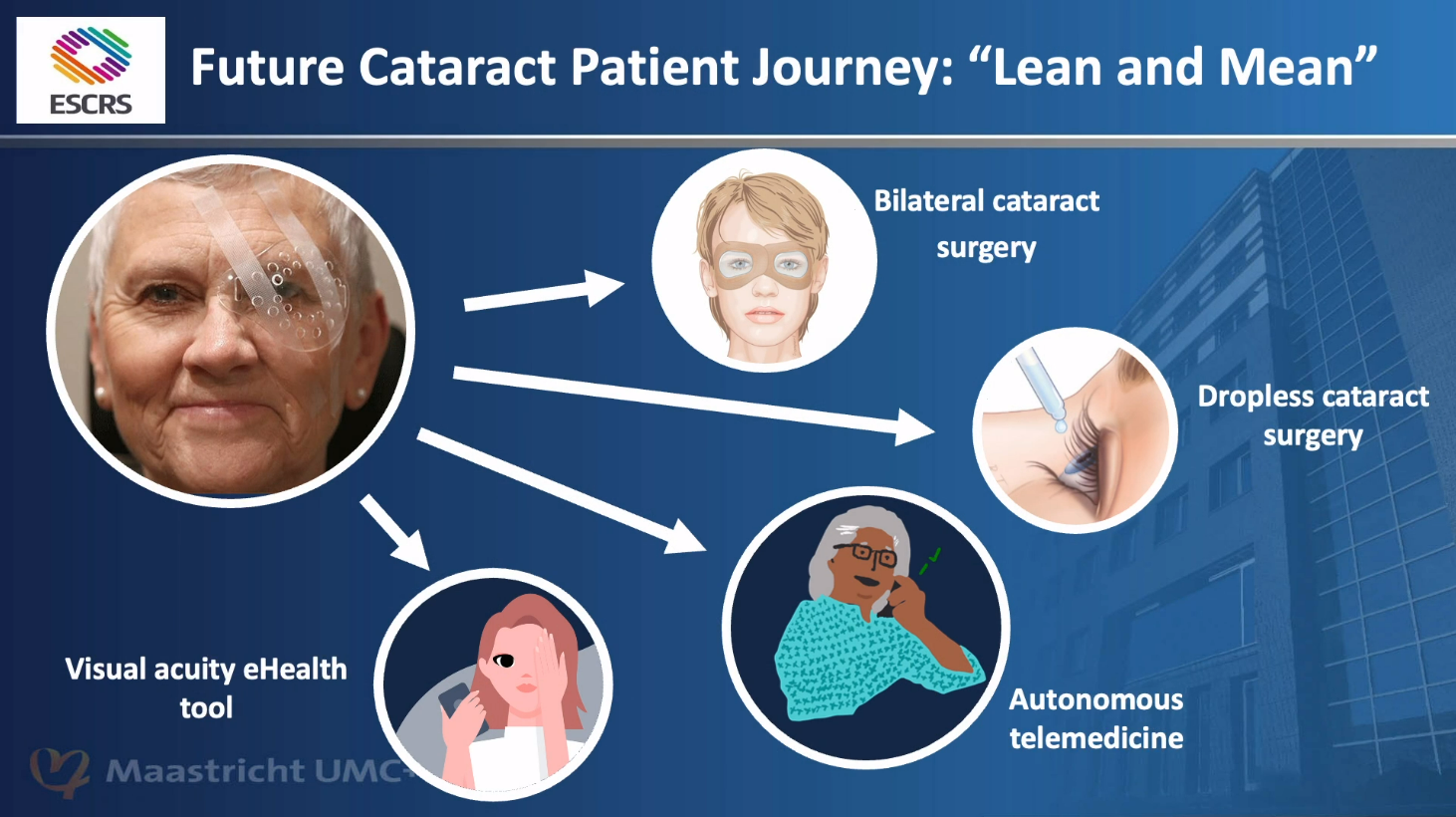 ESCRS

Future Cataract Patient Journey: “Lean and Mean”

Bilateral cataract surgery

Dropless cataract surgery

Visual acuity eHealth tool

Autonomous telemedicine

Maastricht UMC+